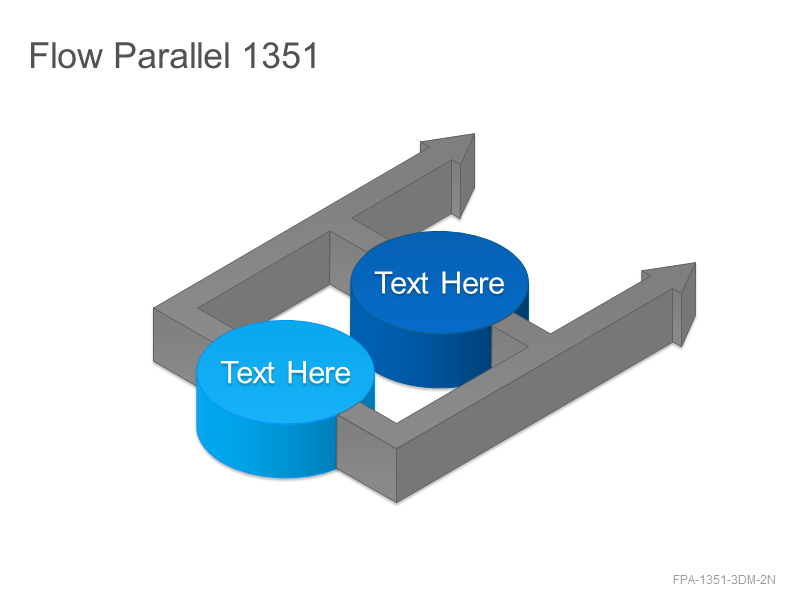 Flow Parallel 1351

Text Here

Text Here

FPA-1351-3DM-2N